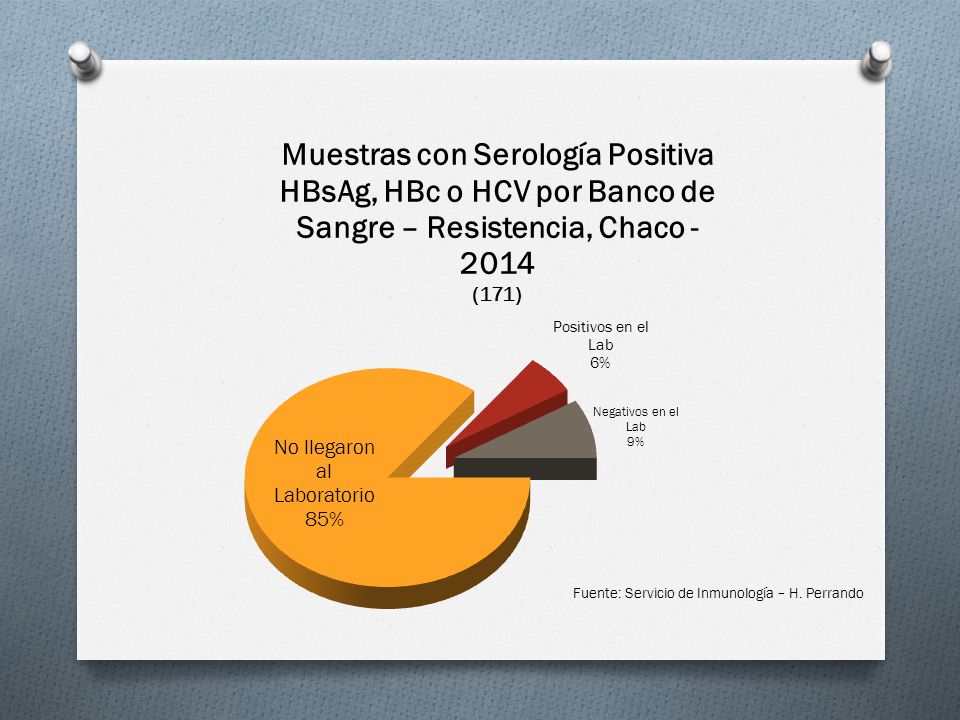 Muestras con Serología Positiva HBsAg, HBc o HCV por Banco de Sangre – Resistencia, Chaco - 2014
(171)

Positivos en el Lab
6%

Negativos en el Lab
9%

No llegaron al Laboratorio
85%

Fuente: Servicio de Inmunología – H. Perrando